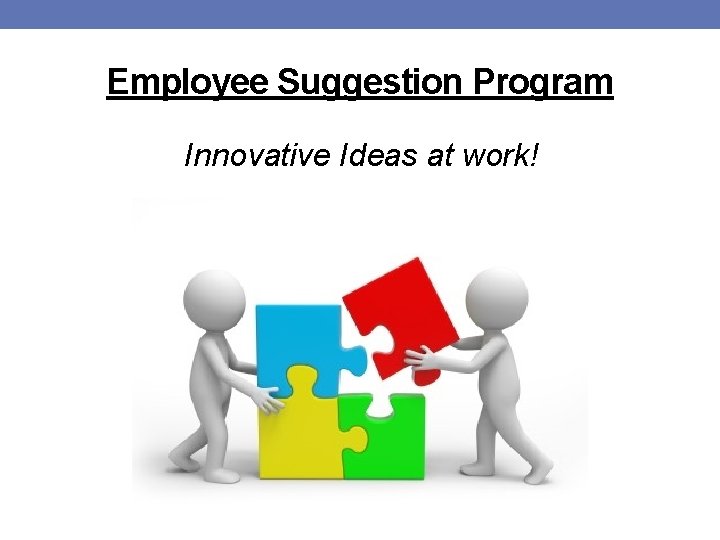 Employee Suggestion Program

Innovative Ideas at work!